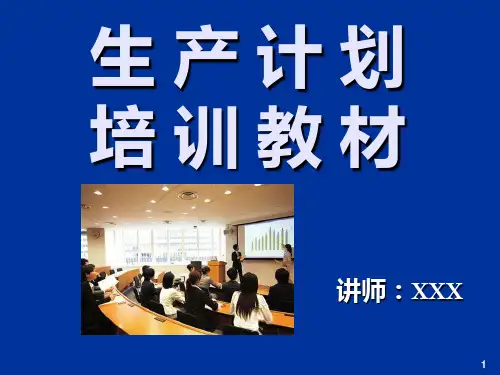 生产计划
培训教材

讲师：XXX

1